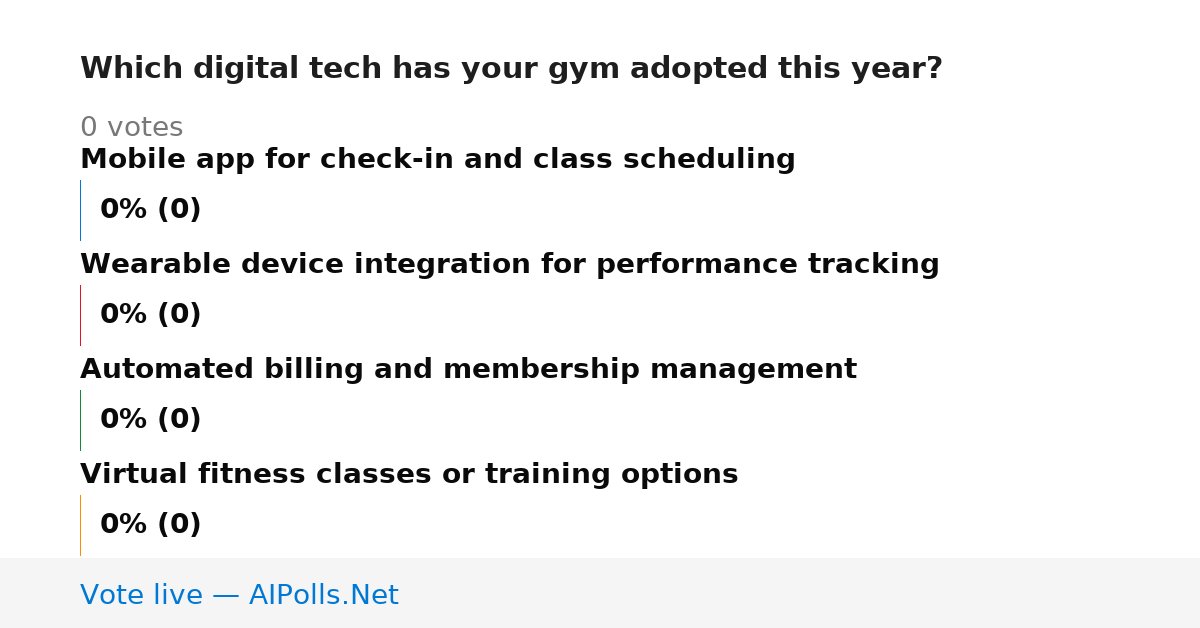 Which digital tech has your gym adopted this year?

0 votes

Mobile app for check-in and class scheduling

0% (0)

Wearable device integration for performance tracking

0% (0)

Automated billing and membership management

0% (0)

Virtual fitness classes or training options

0% (0)

Vote live — AIPolls.Net